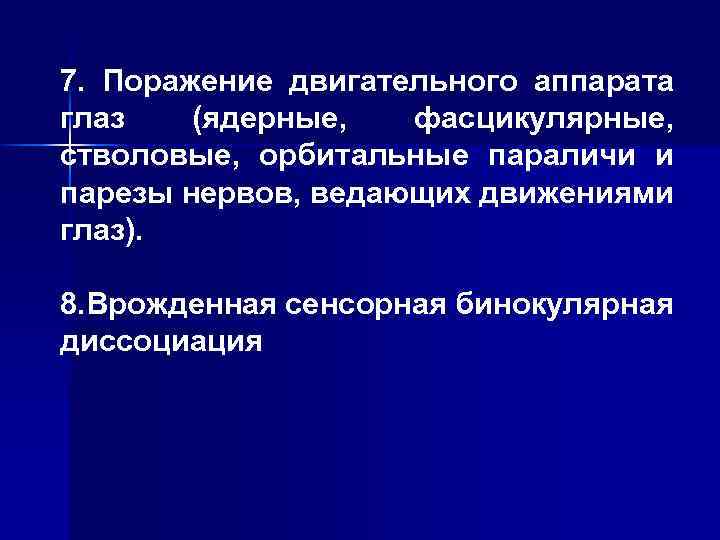 7. Поражение двигательного аппарата глаз (ядерные, фасцикулярные, стволовые, орбитальные параличи и парезы нервов, ведающих движениями глаз).

8.Врожденная сенсорная бинокулярная диссоциация